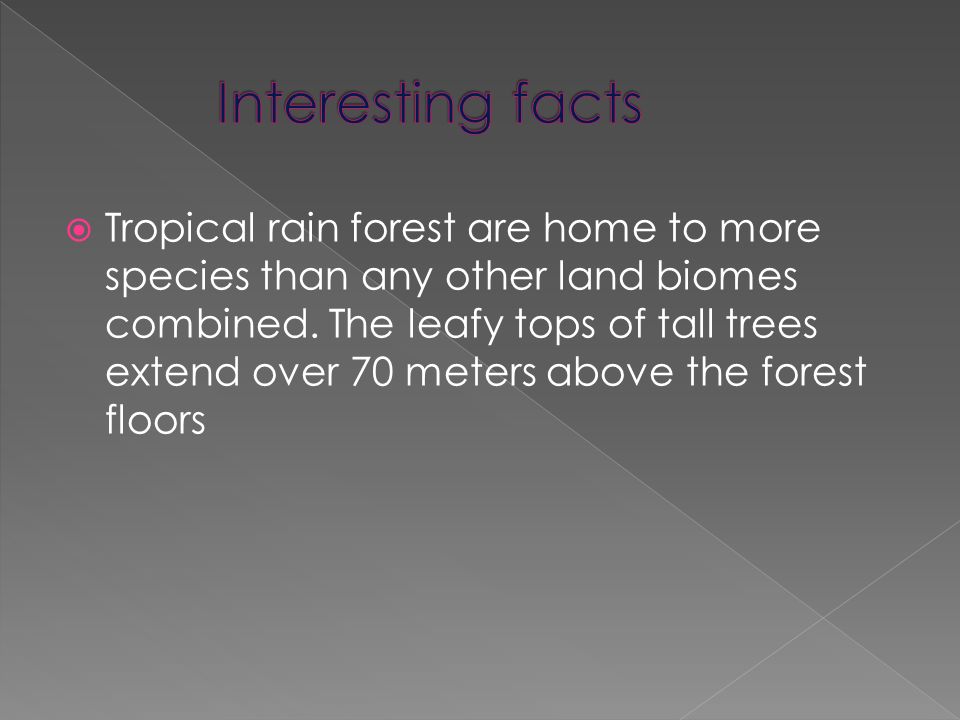 Interesting facts

Tropical rain forest are home to more species than any other land biomes combined. The leafy tops of tall trees extend over 70 meters above the forest floors